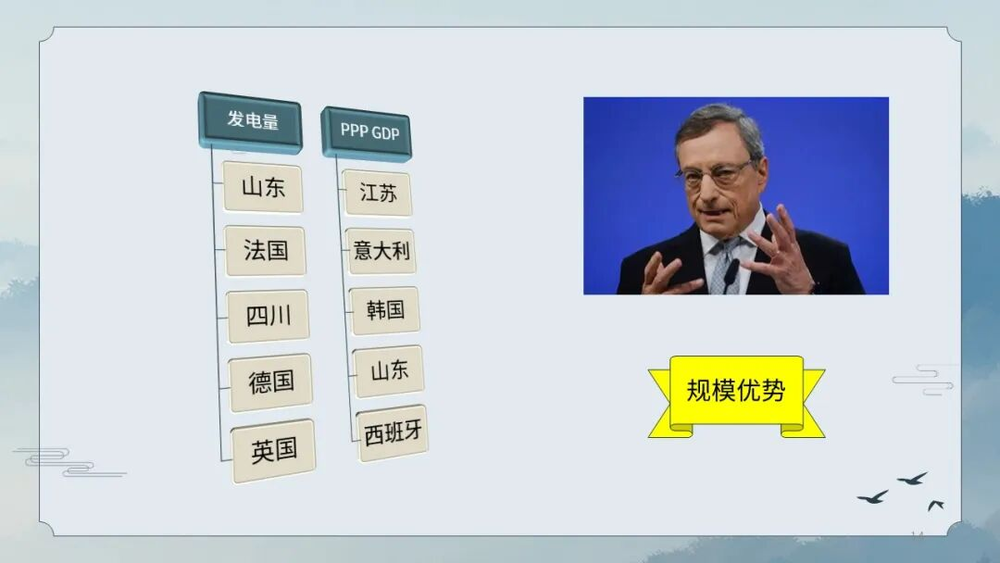 发电量

山东

法国

四川

德国

英国

PPP GDP

江苏

意大利

韩国

山东

西班牙

规模优势